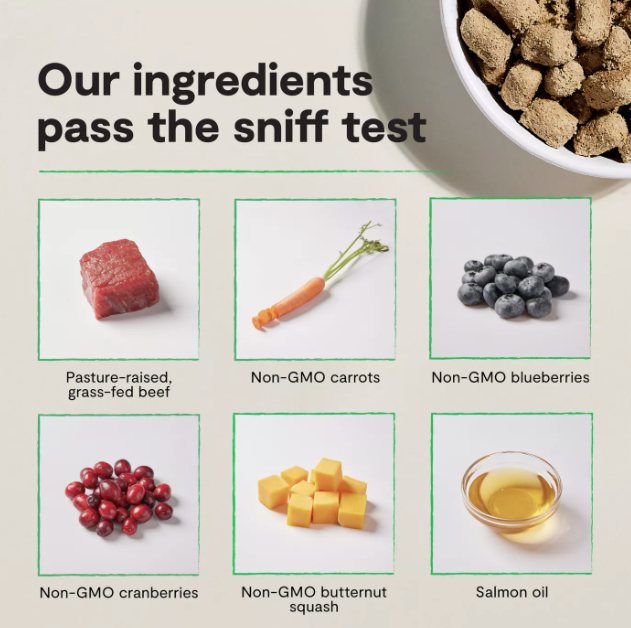 Our ingredients pass the sniff test

Pasture-raised, grass-fed beef

Non-GMO carrots

Non-GMO blueberries

Non-GMO cranberries

Non-GMO butternut squash

Salmon oil